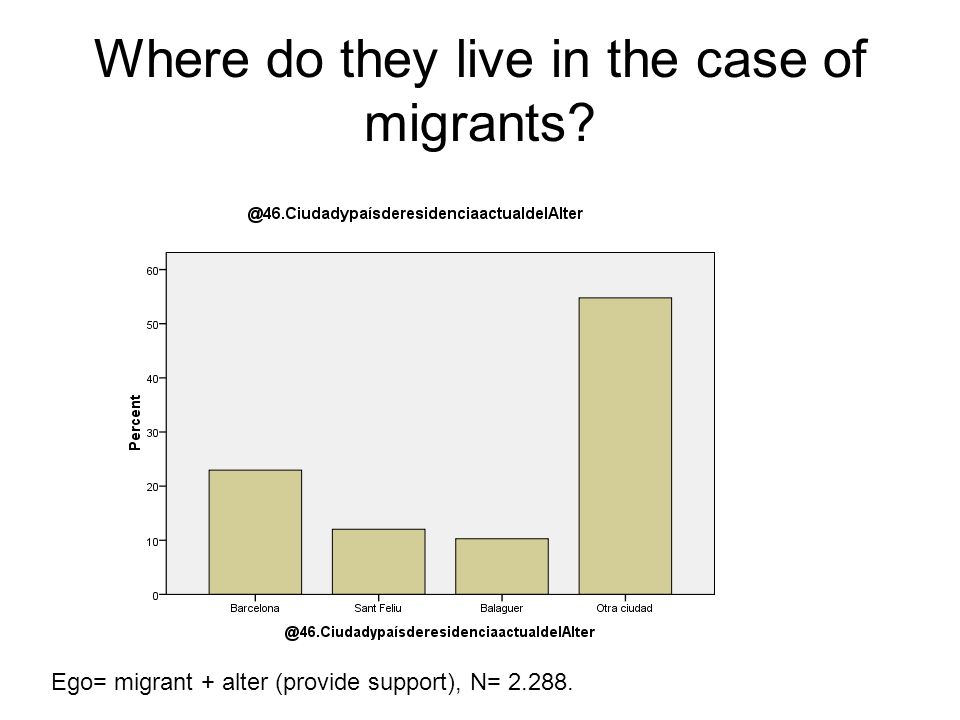 Where do they live in the case of migrants?

@46.CiudadypaísderesidenciaactualdelAlter

Percent

60
50
40
30
20
10
0

Barcelona
Sant Feliu
Balaguer
Otra ciudad

@46.CiudadypaísderesidenciaactualdelAlter

Ego= migrant + alter (provide support), N= 2.288.